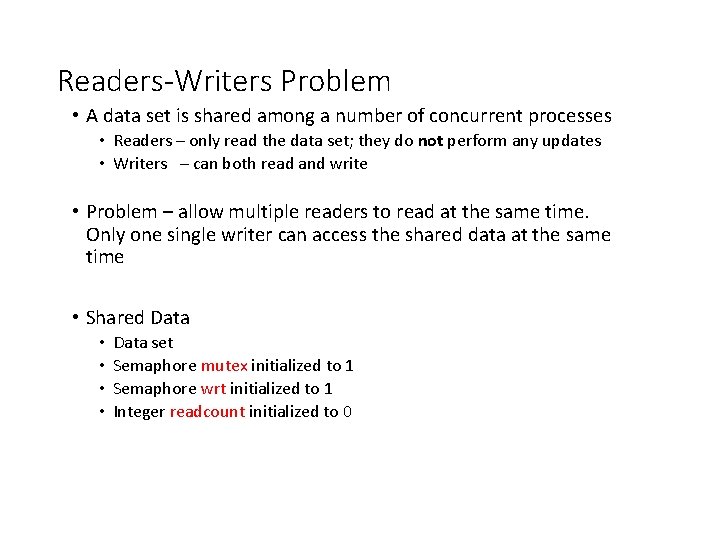 Readers-Writers Problem

• A data set is shared among a number of concurrent processes
  • Readers – only read the data set; they do not perform any updates
  • Writers – can both read and write

• Problem – allow multiple readers to read at the same time. Only one single writer can access the shared data at the same time

• Shared Data
  • Data set
  • Semaphore mutex initialized to 1
  • Semaphore wrt initialized to 1
  • Integer readcount initialized to 0